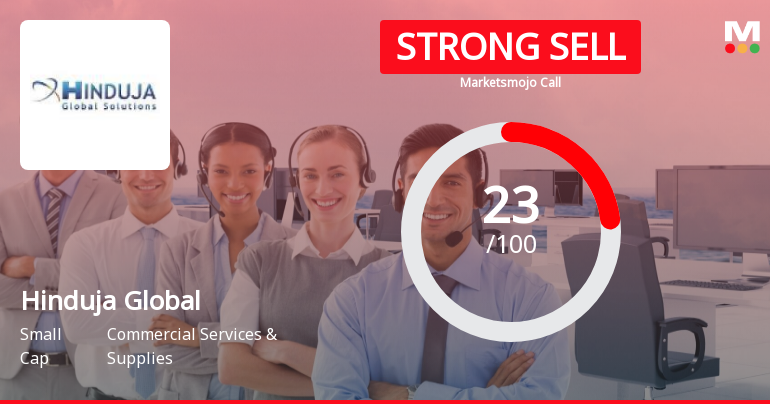 HINDUJA
Global Solutions

STRONG SELL
Marketsmojo Call

M

23
/100

Hinduja Global

Small Cap

Commercial Services & Supplies